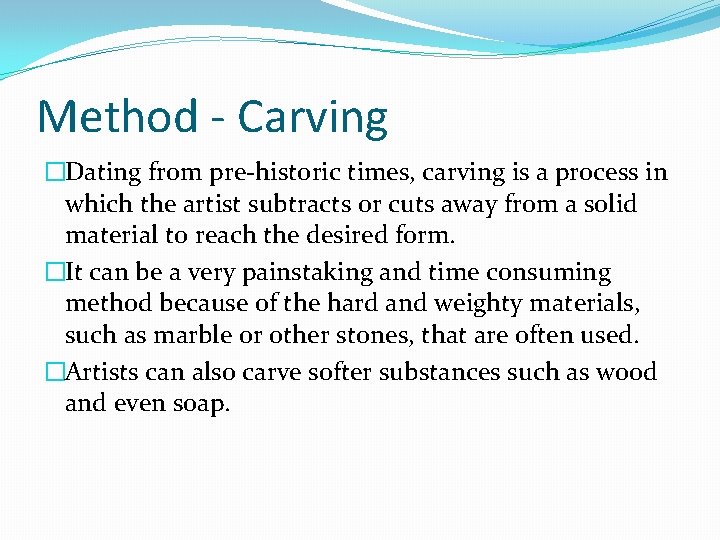 Method - Carving

Dating from pre-historic times, carving is a process in which the artist subtracts or cuts away from a solid material to reach the desired form.

It can be a very painstaking and time consuming method because of the hard and weighty materials, such as marble or other stones, that are often used.

Artists can also carve softer substances such as wood and even soap.